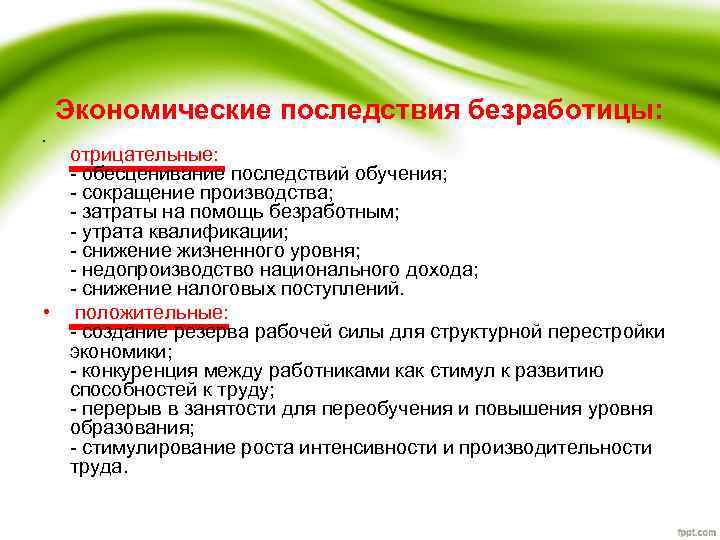 Экономические последствия безработицы:

отрицательные:
- обесценивание последствий обучения;
- сокращение производства;
- затраты на помощь безработным;
- утрата квалификации;
- снижение жизненного уровня;
- недопроизводство национального дохода;
- снижение налоговых поступлений.

• положительные:
- создание резерва рабочей силы для структурной перестройки экономики;
- конкуренция между работниками как стимул к развитию способностей к труду;
- перерыв в занятости для переобучения и повышения уровня образования;
- стимулирование роста интенсивности и производительности труда.

fppt.com